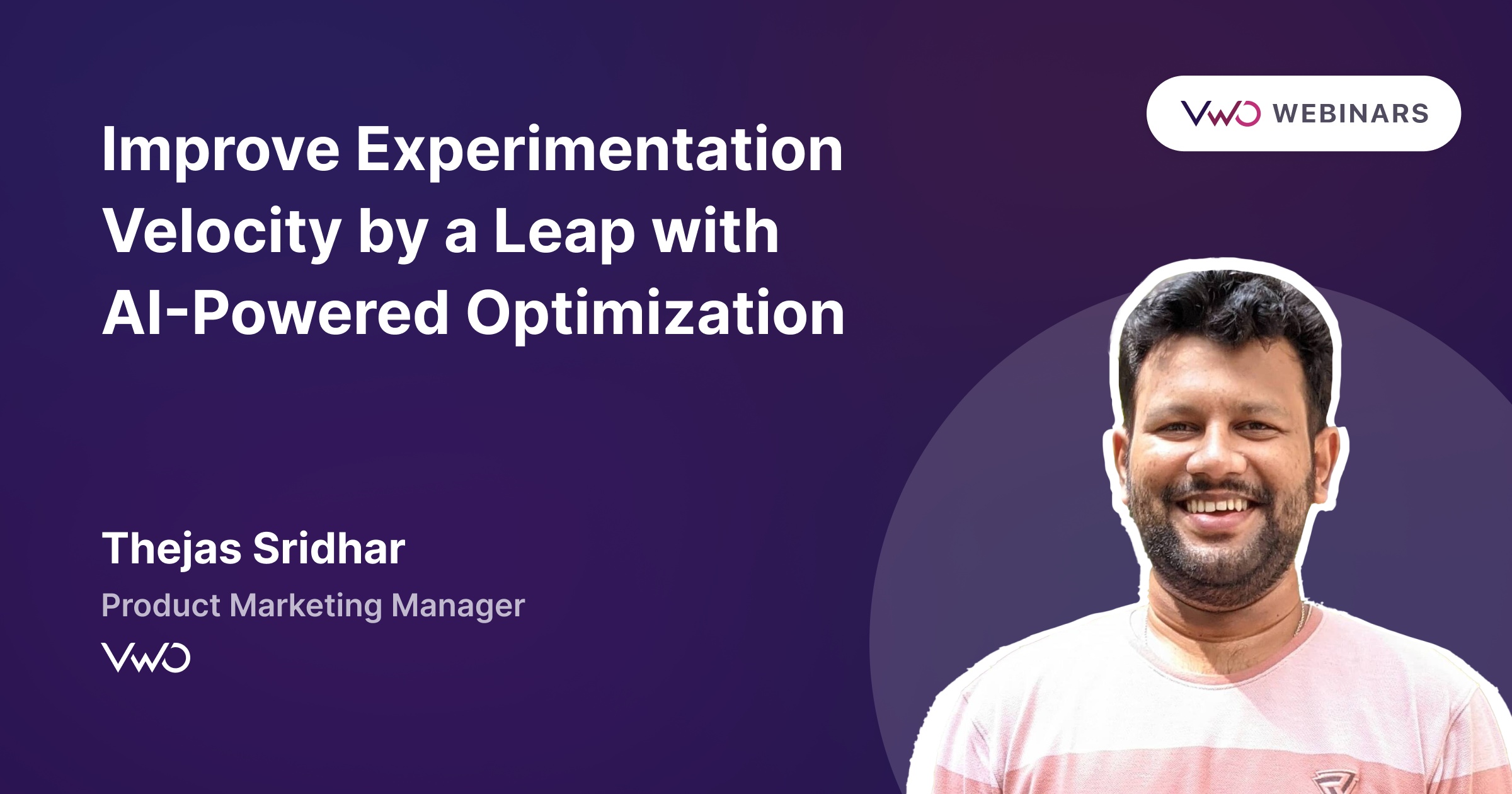 VWO WEBINARS

Improve Experimentation Velocity by a Leap with AI-Powered Optimization

Thejas Sridhar

Product Marketing Manager

VWO